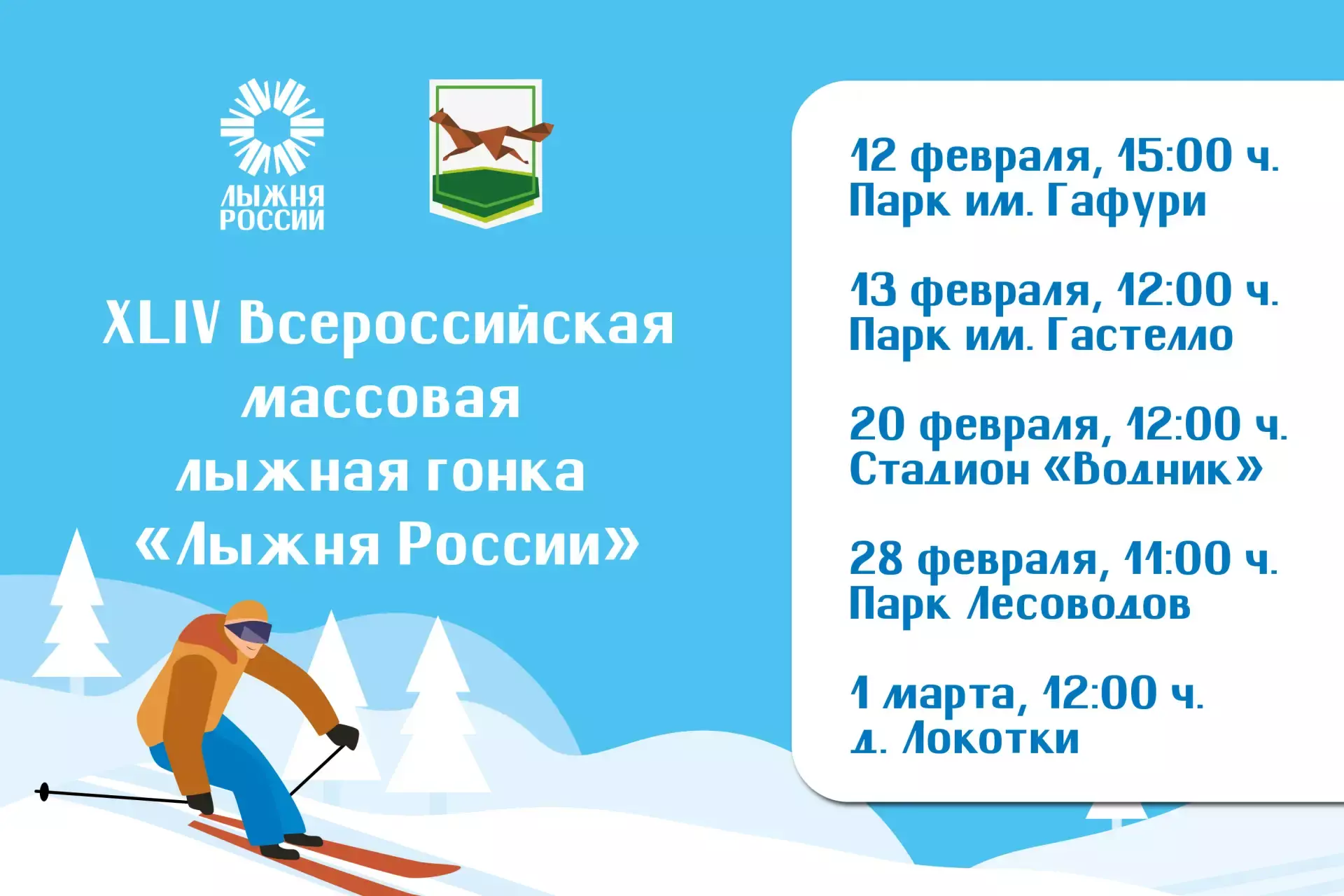 ЛЫЖНЯ РОССИИ

XLIV Всероссийская массовая лыжная гонка «Лыжня России»

12 февраля, 15:00 ч.
Парк им. Гафури

13 февраля, 12:00 ч.
Парк им. Гастелло

20 февраля, 12:00 ч.
Стадион «Водник»

28 февраля, 11:00 ч.
Парк Лесоводов

1 марта, 12:00 ч.
д. Локотки